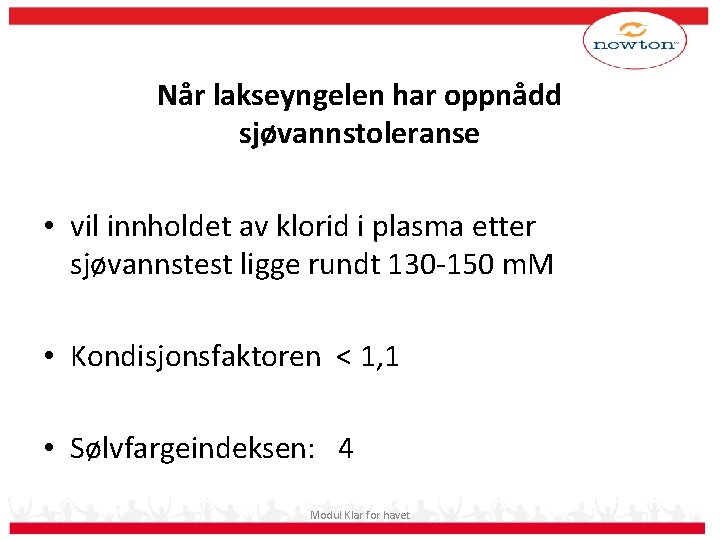 newton

Når lakseyngelen har oppnådd sjøvannstoleranse

• vil innholdet av klorid i plasma etter sjøvannstest ligge rundt 130-150 mM

• Kondisjonsfaktoren < 1,1

• Sølvfargeindeksen: 4

Modul Klar for havet